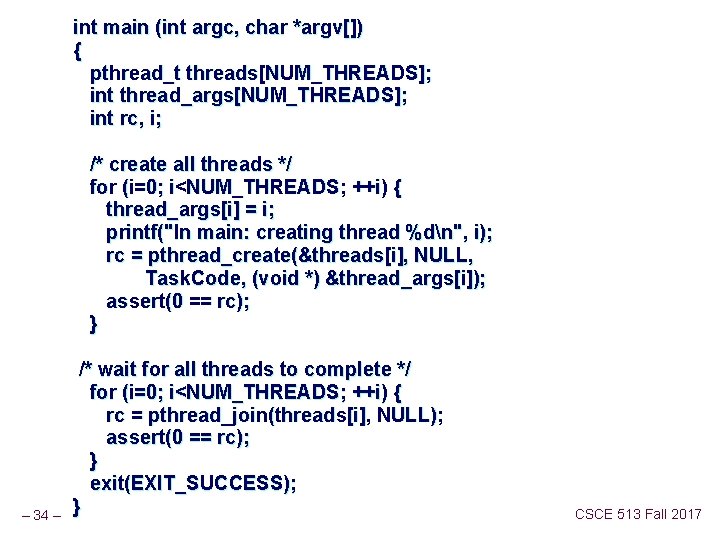 int main (int argc, char *argv[])
{
pthread_t threads[NUM_THREADS];
int thread_args[NUM_THREADS];
int rc, i;

/* create all threads */
for (i=0; i<NUM_THREADS; ++i) {
thread_args[i] = i;
printf("In main: creating thread %d\n", i);
rc = pthread_create(&threads[i], NULL,
TaskCode, (void *) &thread_args[i]);
assert(0 == rc);
}

/* wait for all threads to complete */
for (i=0; i<NUM_THREADS; ++i) {
rc = pthread_join(threads[i], NULL);
assert(0 == rc);
}
exit(EXIT_SUCCESS);
}

– 34 –

CSCE 513 Fall 2017